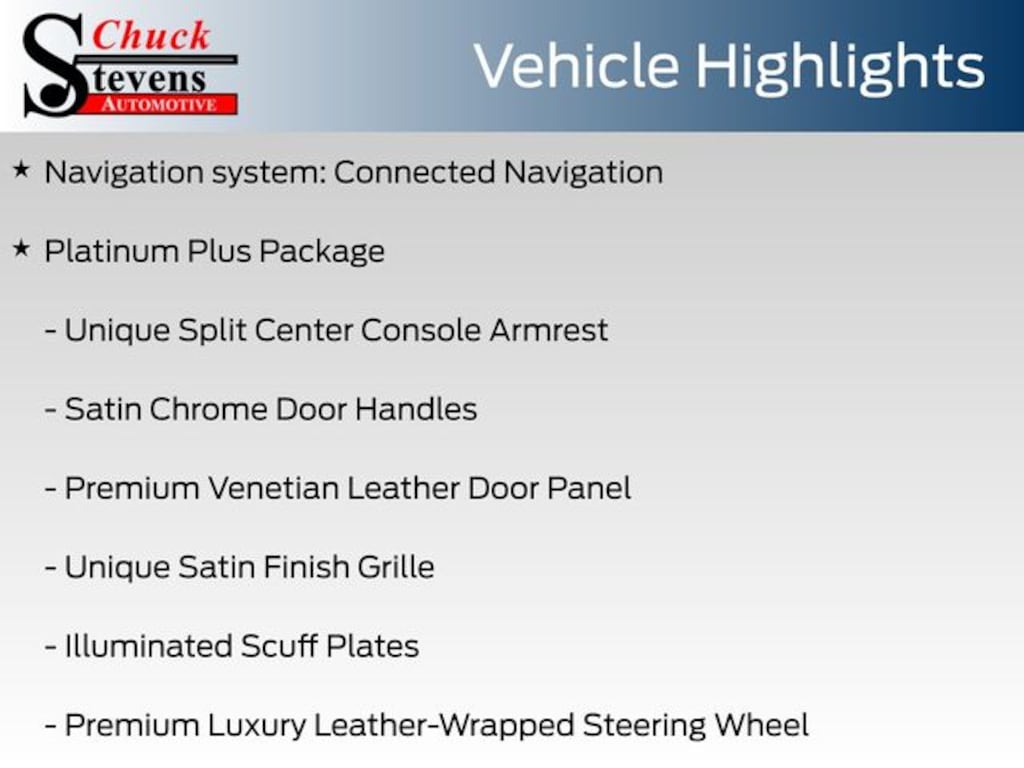 Chuck
Stevens
AUTOMOTIVE

Vehicle Highlights

★ Navigation system: Connected Navigation

★ Platinum Plus Package

- Unique Split Center Console Armrest

- Satin Chrome Door Handles

- Premium Venetian Leather Door Panel

- Unique Satin Finish Grille

- Illuminated Scuff Plates

- Premium Luxury Leather-Wrapped Steering Wheel